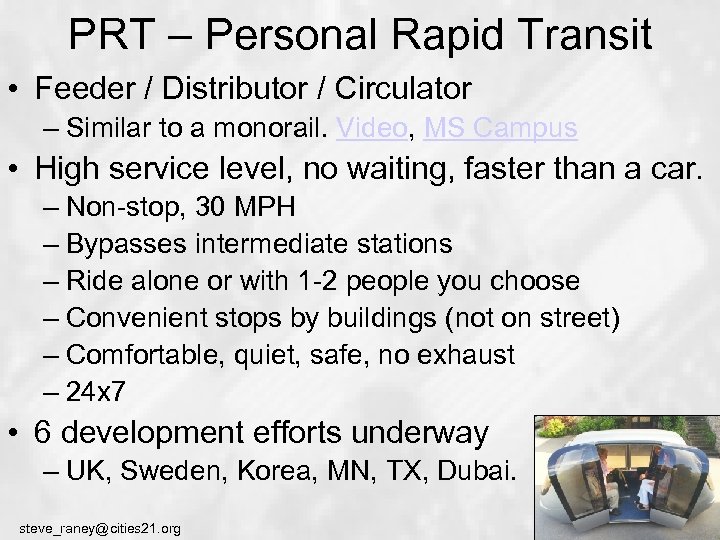 PRT – Personal Rapid Transit

• Feeder / Distributor / Circulator
– Similar to a monorail. Video, MS Campus

• High service level, no waiting, faster than a car.
– Non-stop, 30 MPH
– Bypasses intermediate stations
– Ride alone or with 1-2 people you choose
– Convenient stops by buildings (not on street)
– Comfortable, quiet, safe, no exhaust
– 24x7

• 6 development efforts underway
– UK, Sweden, Korea, MN, TX, Dubai.

steve_raney@cities21.org